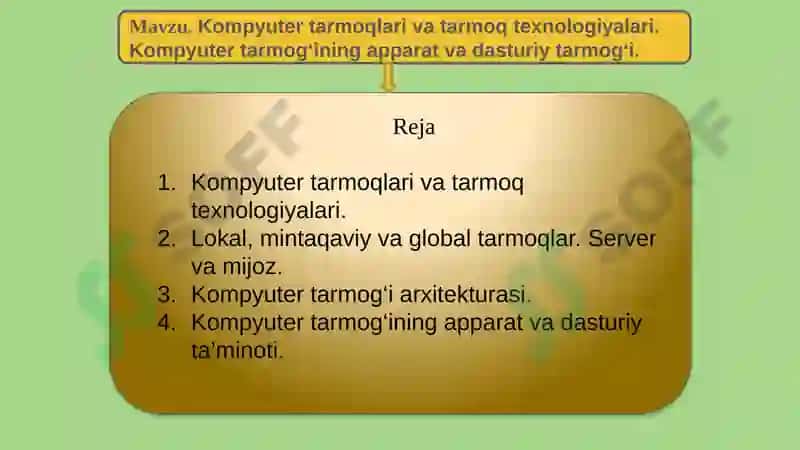 Mavzu. Kompyuter tarmoqlari va tarmoq texnologiyalari. Kompyuter tarmog‘ining apparat va dasturiy tarmog‘i.

Reja

1. Kompyuter tarmoqlari va tarmoq texnologiyalari.
2. Lokal, mintaqaviy va global tarmoqlar. Server va mijoz.
3. Kompyuter tarmog‘i arxitekturasi.
4. Kompyuter tarmog‘ining apparat va dasturiy ta’minoti.

SOFF

SOFF